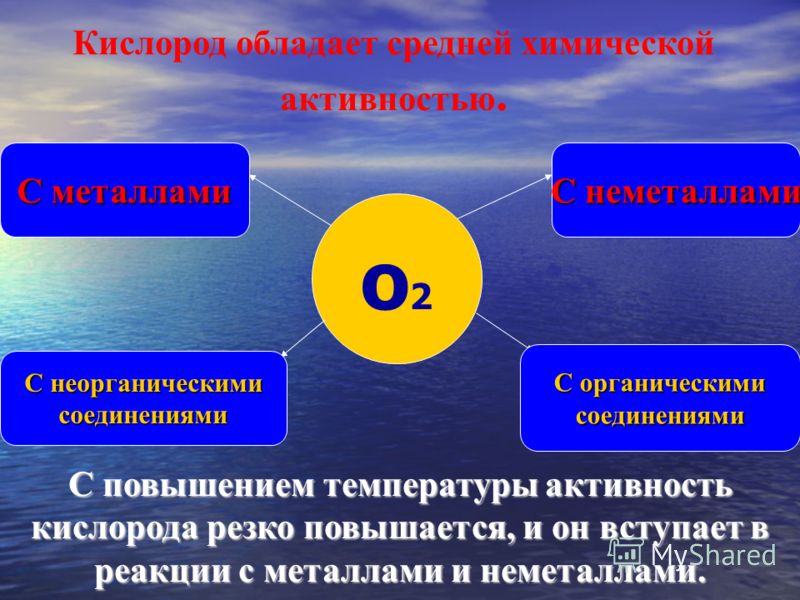 Кислород обладает средней химической активностью.

С металлами

С неметаллами

$O_2$

С неорганическими соединениями

С органическими соединениями

С повышением температуры активность кислорода резко повышается, и он вступает в реакции с металлами и неметаллами.

MyShared